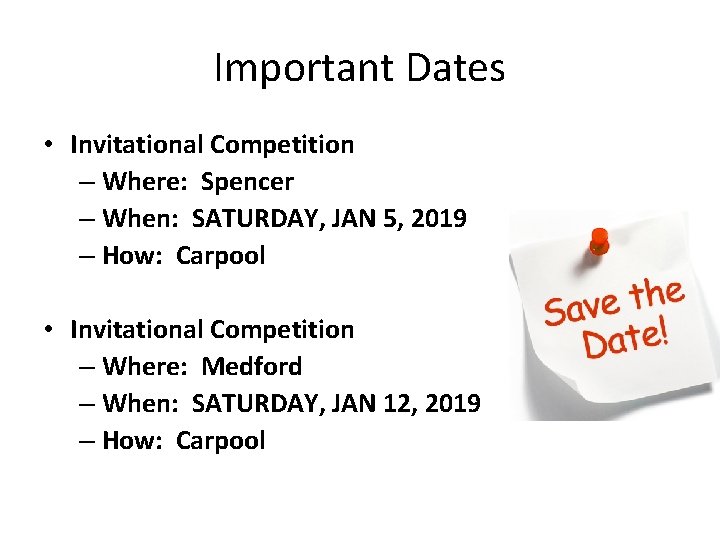 Important Dates

• Invitational Competition
– Where: Spencer
– When: SATURDAY, JAN 5, 2019
– How: Carpool

• Invitational Competition
– Where: Medford
– When: SATURDAY, JAN 12, 2019
– How: Carpool

Save the Date!